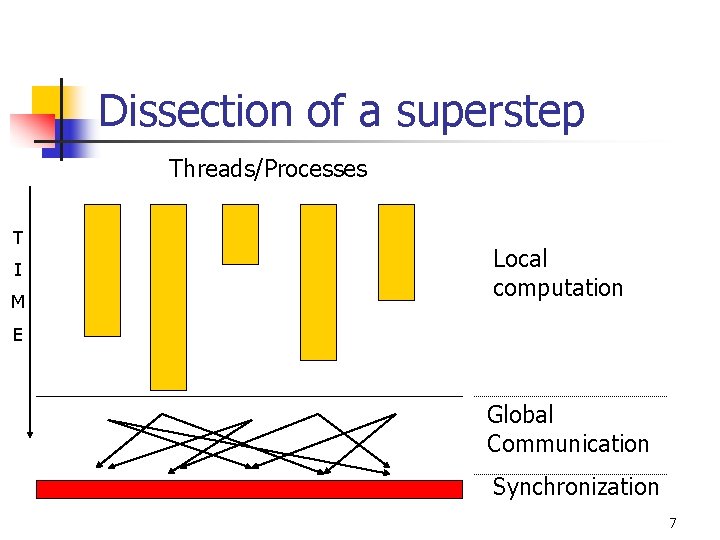 Dissection of a superstep

Threads/Processes

T
I
M
E

Local computation

Global Communication

Synchronization

7